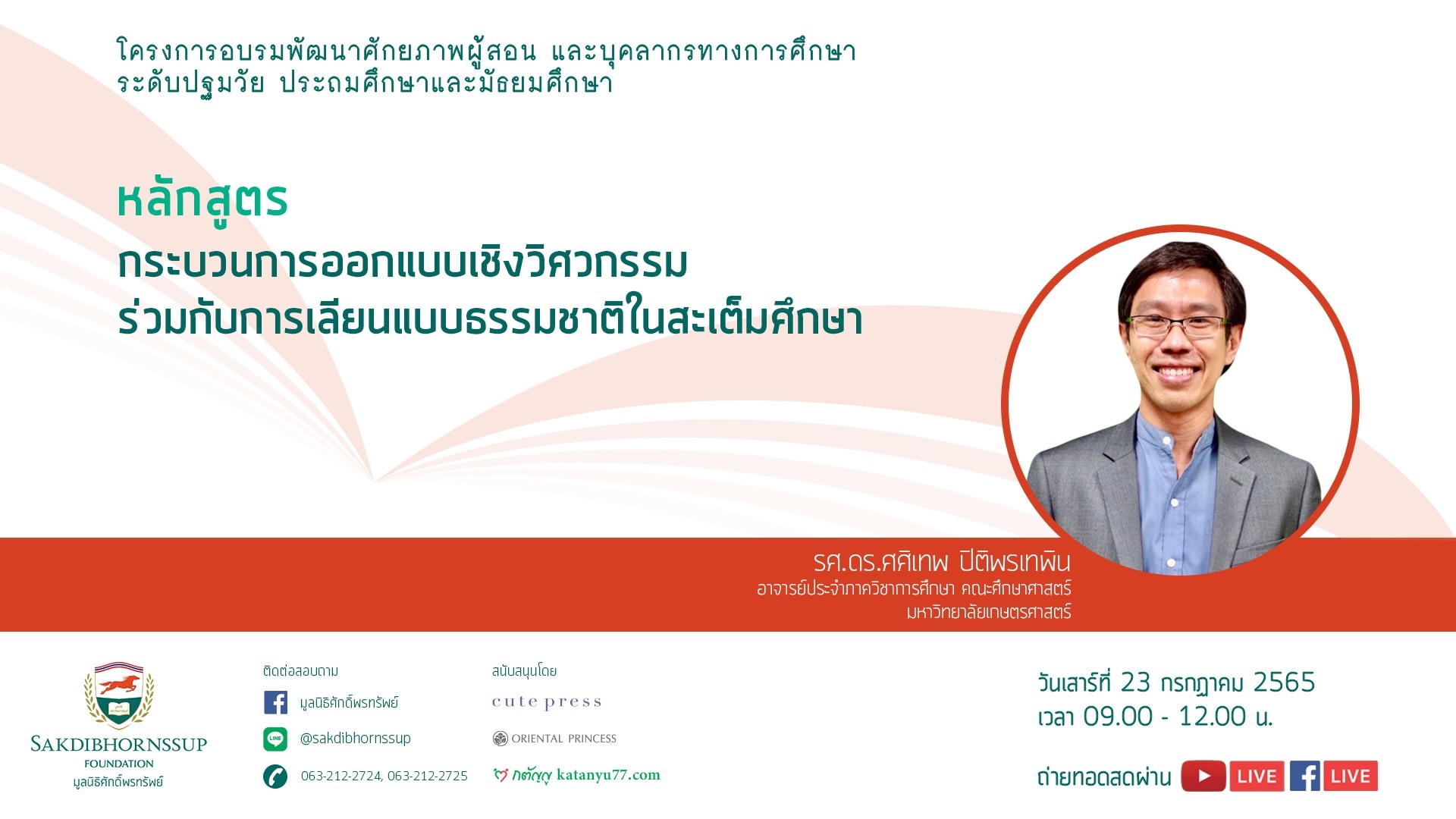 โครงการอบรมพัฒนาศักยภาพผู้สอน และบุคลากรทางการศึกษา ระดับปฐมวัย ประถมศึกษาและมัธยมศึกษา

หลักสูตร
กระบวนการออกแบบเชิงวิศวกรรม ร่วมกับการเลียนแบบธรรมชาติในสะเต็มศึกษา

รศ.ดร.ศศิเทพ ปิติพรเทพิน
อาจารย์ประจำภาควิชาการศึกษา คณะศึกษาศาสตร์
มหาวิทยาลัยเกษตรศาสตร์

SAKDIBHORNSSUP
FOUNDATION
มูลนิธิศักดิ์พรทรัพย์

ติดต่อสอบถาม
มูลนิธิศักดิ์พรทรัพย์
LINE @sakdibhornssup
063-212-2724, 063-212-2725

สนับสนุนโดย
cute press
ORIENTAL PRINCESS
กตัญญู katanyu77.com

วันเสาร์ที่ 23 กรกฎาคม 2565
เวลา 09.00 - 12.00 น.

ถ่ายทอดสดผ่าน LIVE LIVE